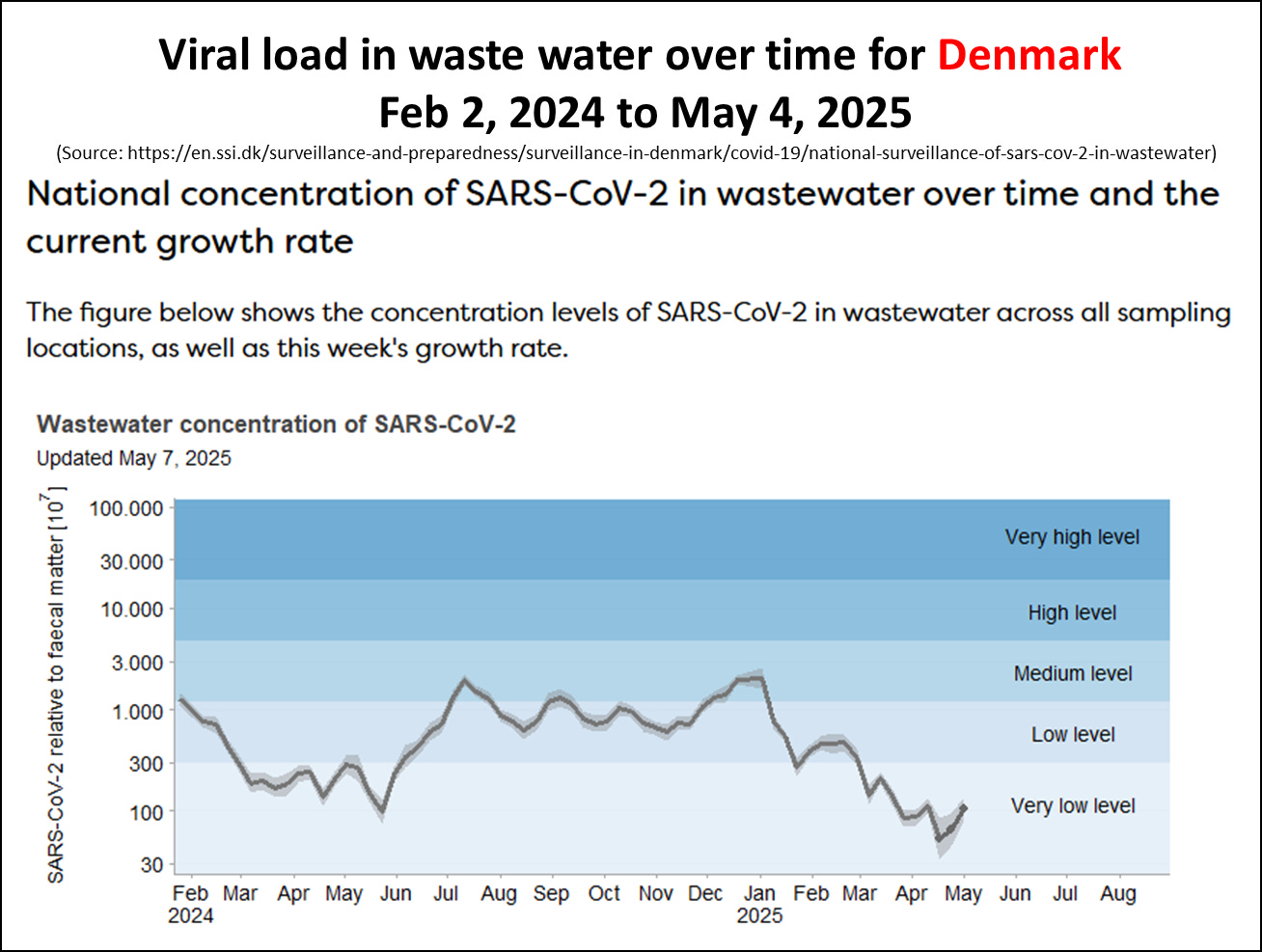 Viral load in waste water over time for Denmark
Feb 2, 2024 to May 4, 2025
(Source: https://en.ssi.dk/surveillance-and-preparedness/surveillance-in-denmark/covid-19/national-surveillance-of-sars-cov-2-in-wastewater)

National concentration of SARS-CoV-2 in wastewater over time and the current growth rate

The figure below shows the concentration levels of SARS-CoV-2 in wastewater across all sampling locations, as well as this week's growth rate.

Wastewater concentration of SARS-CoV-2
Updated May 7, 2025

SARS-CoV-2 relative to faecal matter [$10^7$]

100.000
30.000
10.000
3.000
1.000
300
100
30

Very high level
High level
Medium level
Low level
Very low level

Feb 2024 Mar Apr May Jun Jul Aug Sep Oct Nov Dec Jan 2025 Feb Mar Apr May Jun Jul Aug